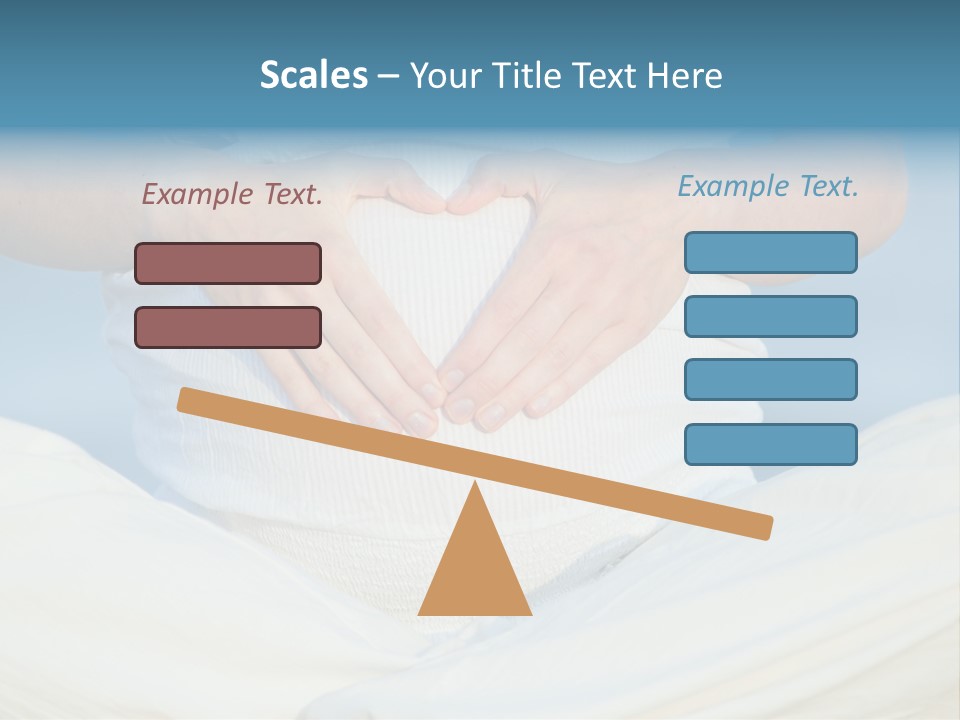 Scales – Your Title Text Here

Example Text.

Example Text.